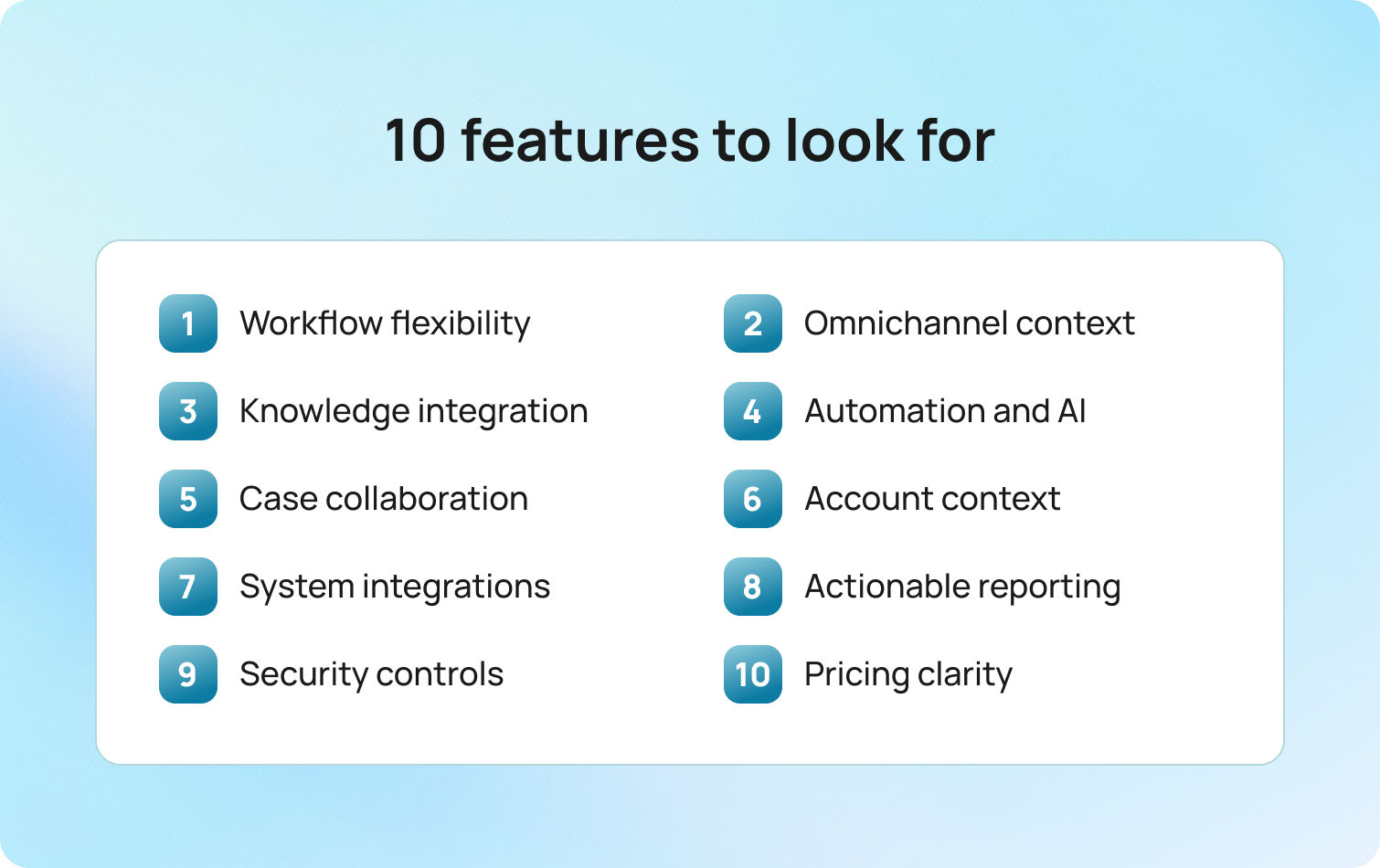 10 features to look for

1 Workflow flexibility
2 Omnichannel context
3 Knowledge integration
4 Automation and AI
5 Case collaboration
6 Account context
7 System integrations
8 Actionable reporting
9 Security controls
10 Pricing clarity